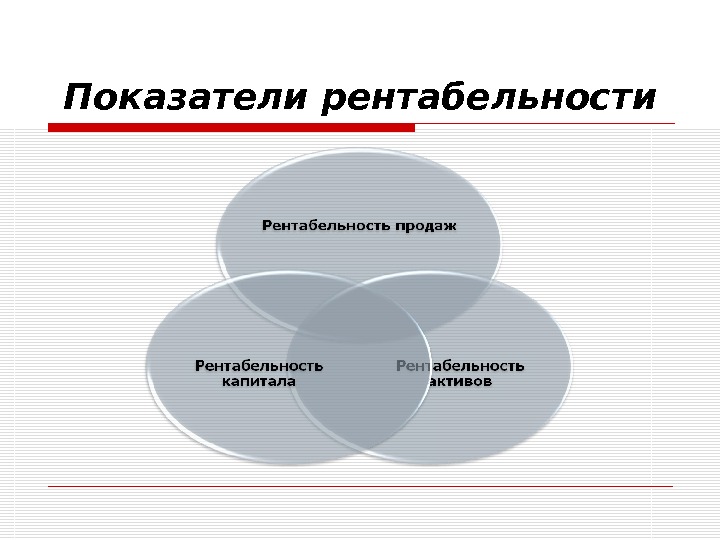 Показатели рентабельности

Рентабельность продаж

Рентабельность капитала

Рентабельность активов